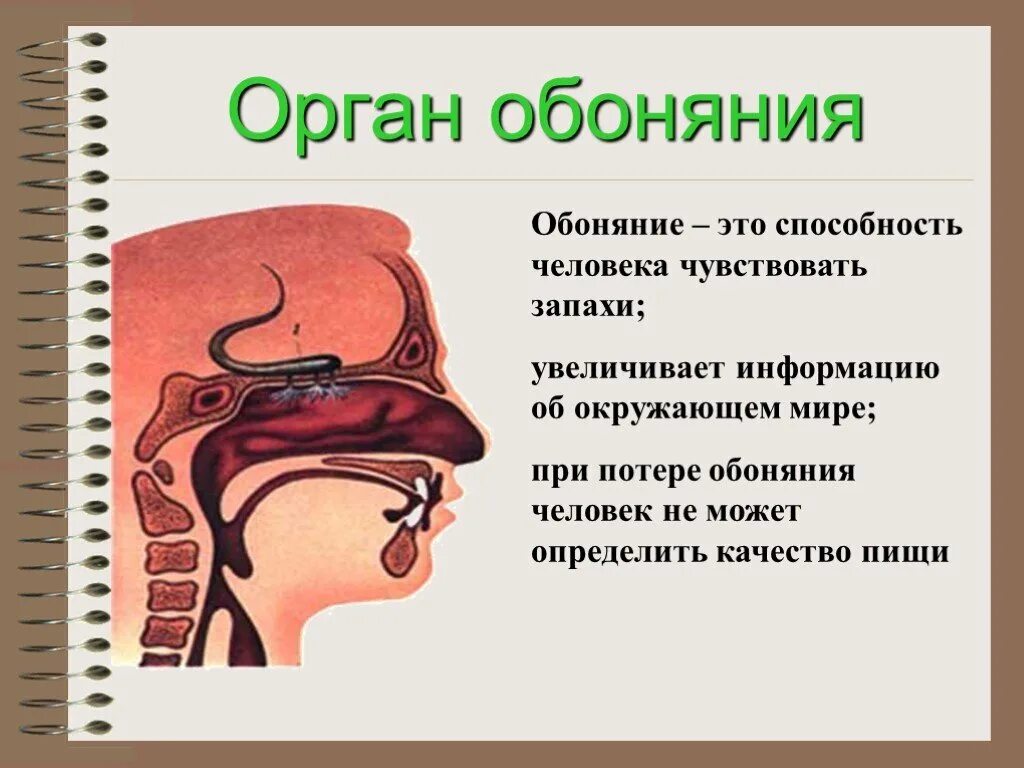 Орган обоняния

Обоняние – это способность человека чувствовать запахи;

увеличивает информацию об окружающем мире;

при потере обоняния человек не может определить качество пищи